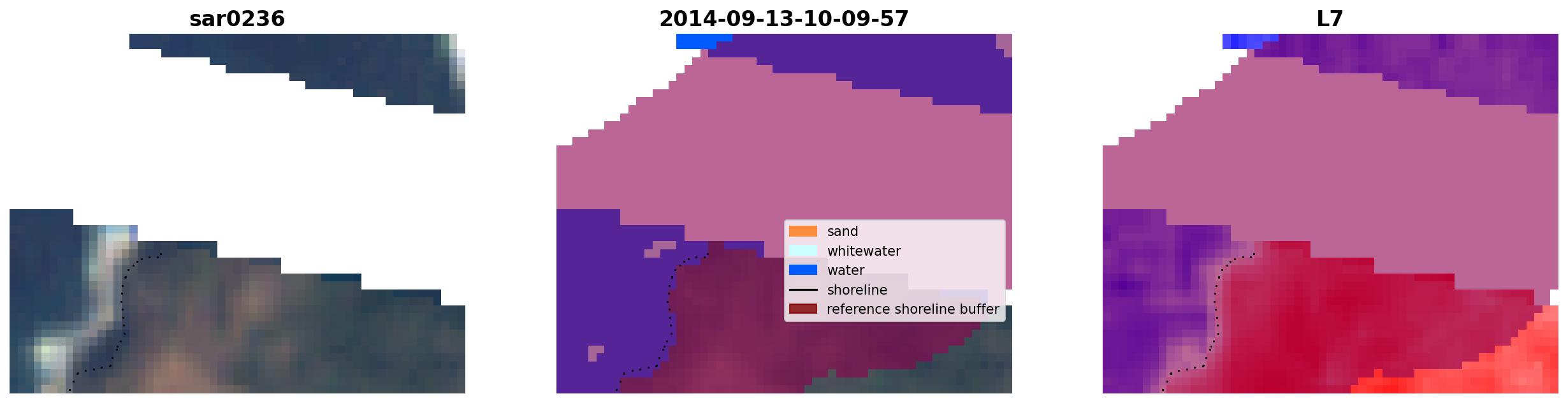 sar0236

2014-09-13-10-09-57

sand
whitewater
water
shoreline
reference shoreline buffer

L7